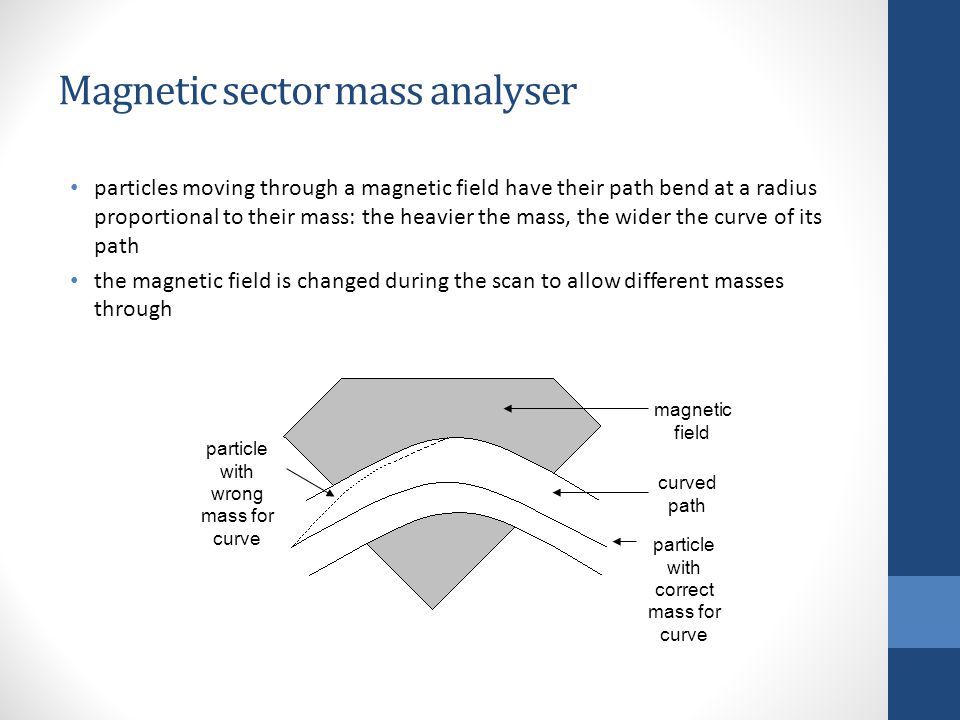 Magnetic sector mass analyser

• particles moving through a magnetic field have their path bend at a radius proportional to their mass: the heavier the mass, the wider the curve of its path

• the magnetic field is changed during the scan to allow different masses through

particle with wrong mass for curve

magnetic field

curved path

particle with correct mass for curve